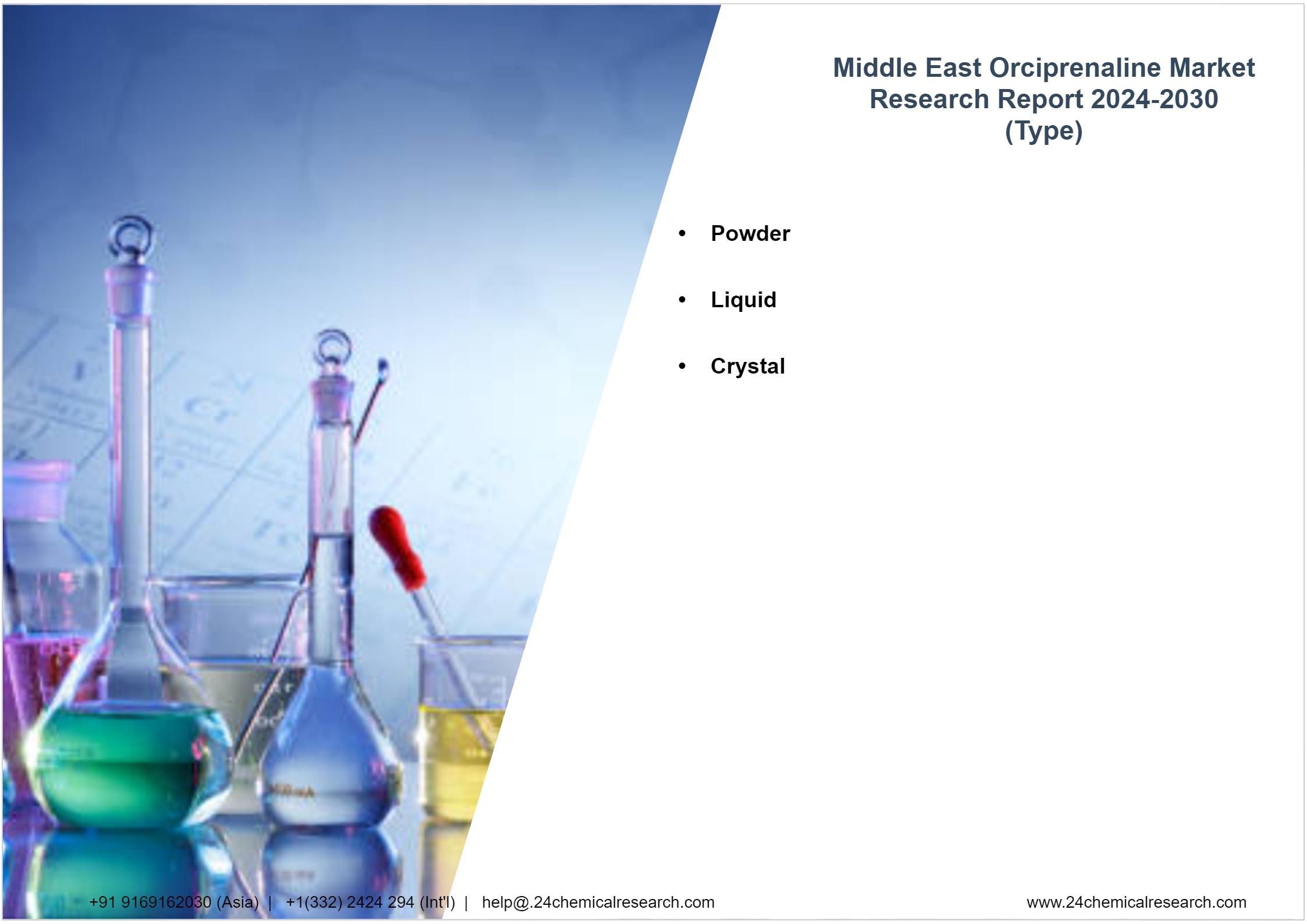 Middle East Orciprenaline Market Research Report 2024-2030 (Type)

• Powder

• Liquid

• Crystal

+91 9169162030 (Asia) | +1(332) 2424 294 (Int'l) | help@.24chemicalresearch.com

www.24chemicalresearch.com